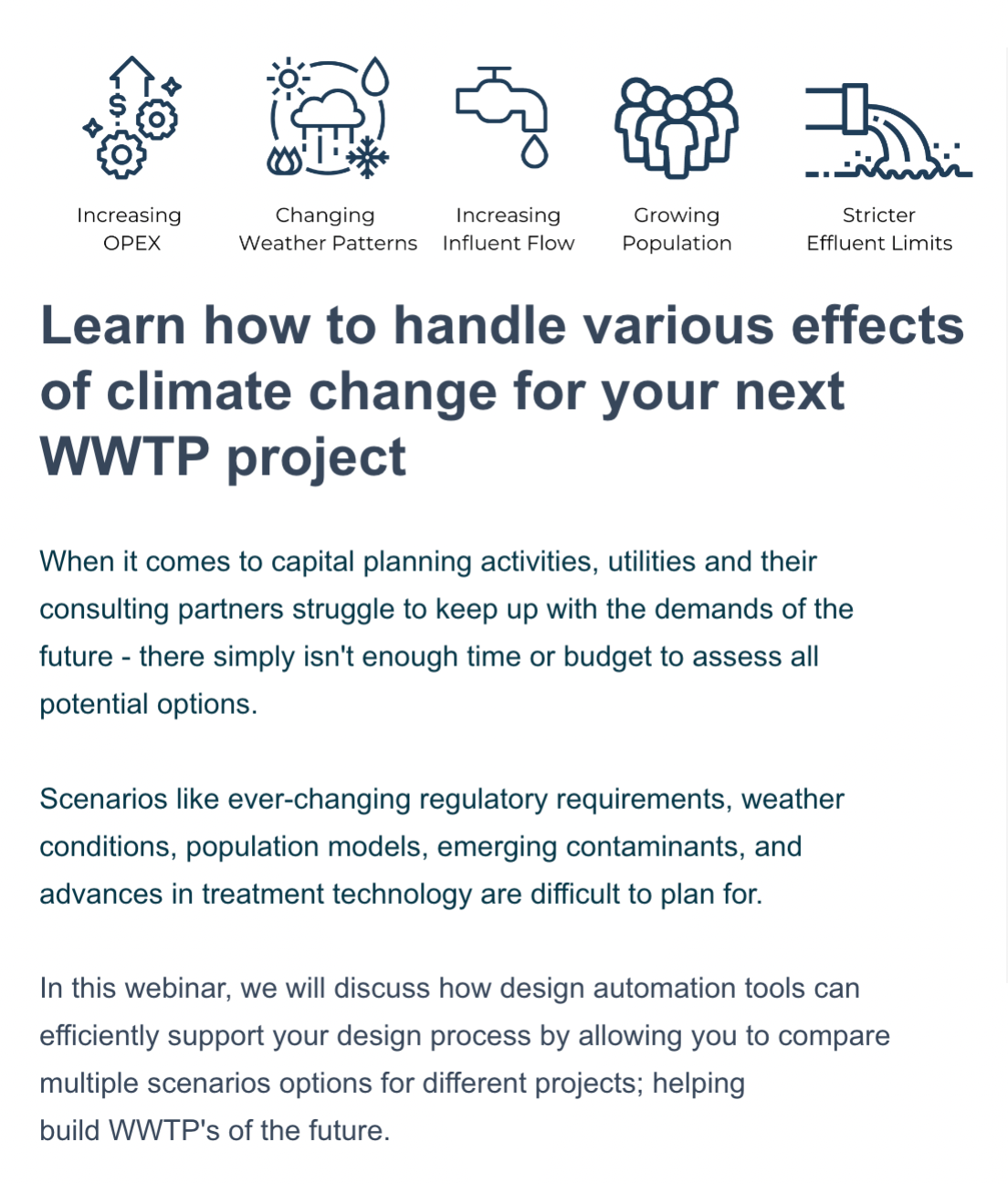 Increasing OPEX

Changing Weather Patterns

Increasing Influent Flow

Growing Population

Stricter Effluent Limits

Learn how to handle various effects of climate change for your next WWTP project

When it comes to capital planning activities, utilities and their consulting partners struggle to keep up with the demands of the future - there simply isn't enough time or budget to assess all potential options.

Scenarios like ever-changing regulatory requirements, weather conditions, population models, emerging contaminants, and advances in treatment technology are difficult to plan for.

In this webinar, we will discuss how design automation tools can efficiently support your design process by allowing you to compare multiple scenarios options for different projects; helping build WWTP's of the future.